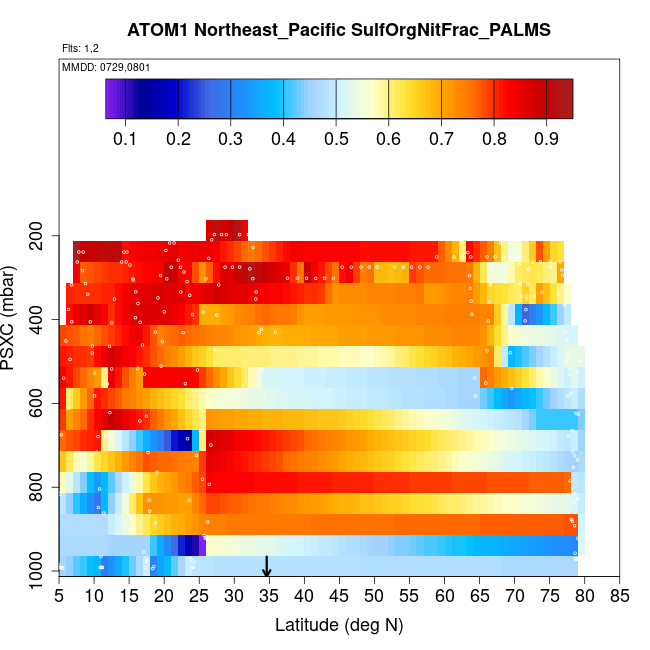 ATOM1 Northeast_Pacific SulfOrgNitFrac_PALMS

Flts: 1,2

MMDD: 0729,0801

0.1 0.2 0.3 0.4 0.5 0.6 0.7 0.8 0.9

PSXC (mbar)

200
400
600
800
1000

5 10 15 20 25 30 35 40 45 50 55 60 65 70 75 80 85

Latitude (deg N)